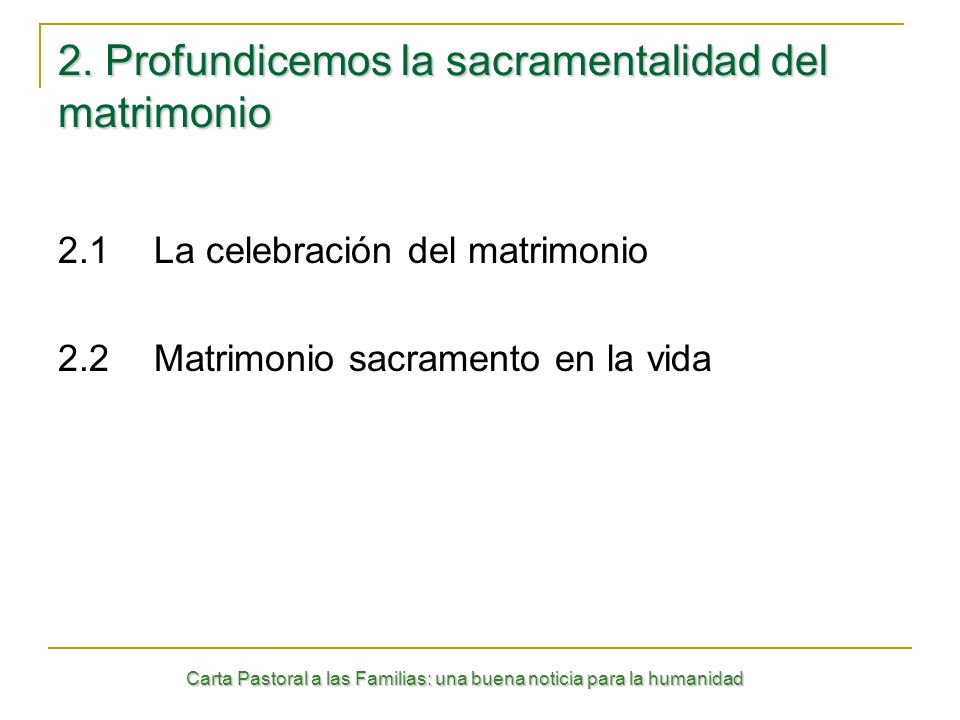 2. Profundicemos la sacramentalidad del matrimonio

2.1 La celebración del matrimonio

2.2 Matrimonio sacramento en la vida

Carta Pastoral a las Familias: una buena noticia para la humanidad